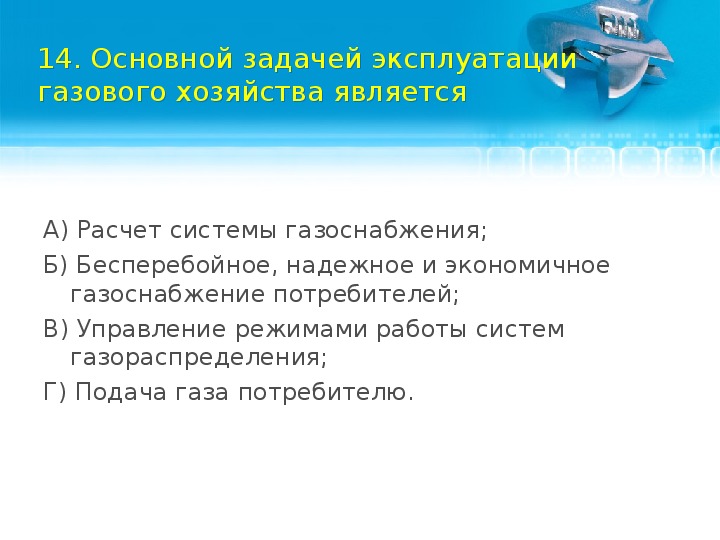 14. Основной задачей эксплуатации газового хозяйства является

А) Расчет системы газоснабжения;
Б) Бесперебойное, надежное и экономичное газоснабжение потребителей;
В) Управление режимами работы систем газораспределения;
Г) Подача газа потребителю.